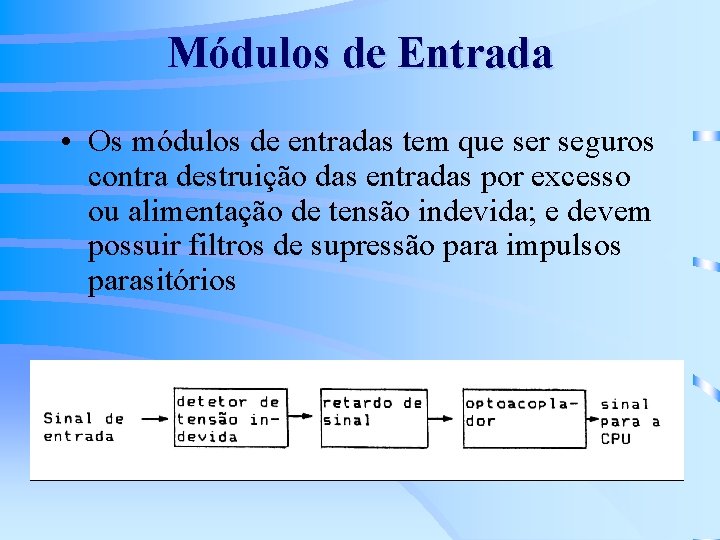 Módulos de Entrada

• Os módulos de entradas tem que ser seguros contra destruição das entradas por excesso ou alimentação de tensão indevida; e devem possuir filtros de supressão para impulsos parasitórios

Sinal de entrada

detetor de tensão indevida

retardo de sinal

optoacoplador

sinal para a CPU